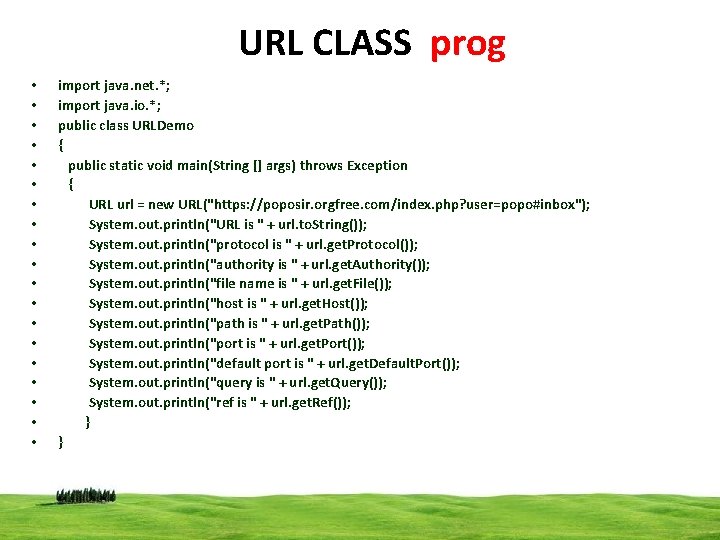 URL CLASS prog

• import java.net.*;
• import java.io.*;
• public class URLDemo
• {
• public static void main(String [] args) throws Exception
• {
• URL url = new URL("https://poposir.orgfree.com/index.php?user=popo#inbox");
• System.out.println("URL is " + url.toString());
• System.out.println("protocol is " + url.getProtocol());
• System.out.println("authority is " + url.getAuthority());
• System.out.println("file name is " + url.getFile());
• System.out.println("host is " + url.getHost());
• System.out.println("path is " + url.getPath());
• System.out.println("port is " + url.getPort());
• System.out.println("default port is " + url.getDefaultPort());
• System.out.println("query is " + url.getQuery());
• System.out.println("ref is " + url.getRef());
• }
• }